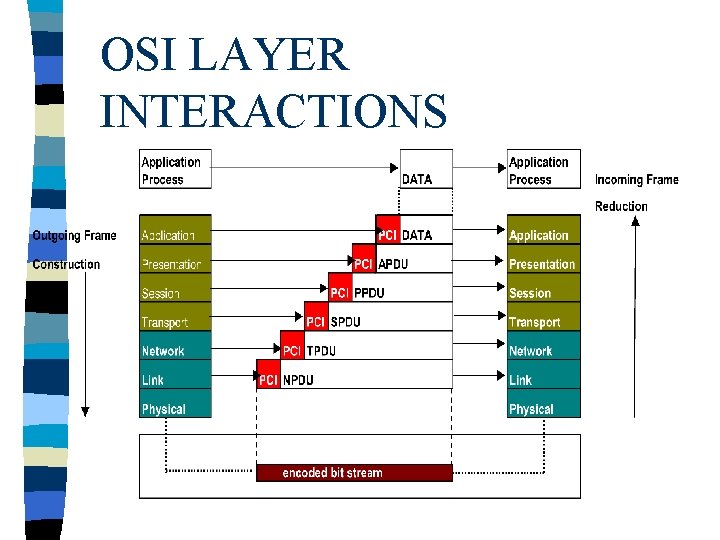 OSI LAYER INTERACTIONS

Application Process

DATA

Application Process

Incoming Frame Reduction

Outgoing Frame Construction

Application
Presentation
Session
Transport
Network
Link
Physical

PCI DATA
PCI APDU
PCI PPDU
PCI SPDU
PCI TPDU
PCI NPDU

Application
Presentation
Session
Transport
Network
Link
Physical

encoded bit stream